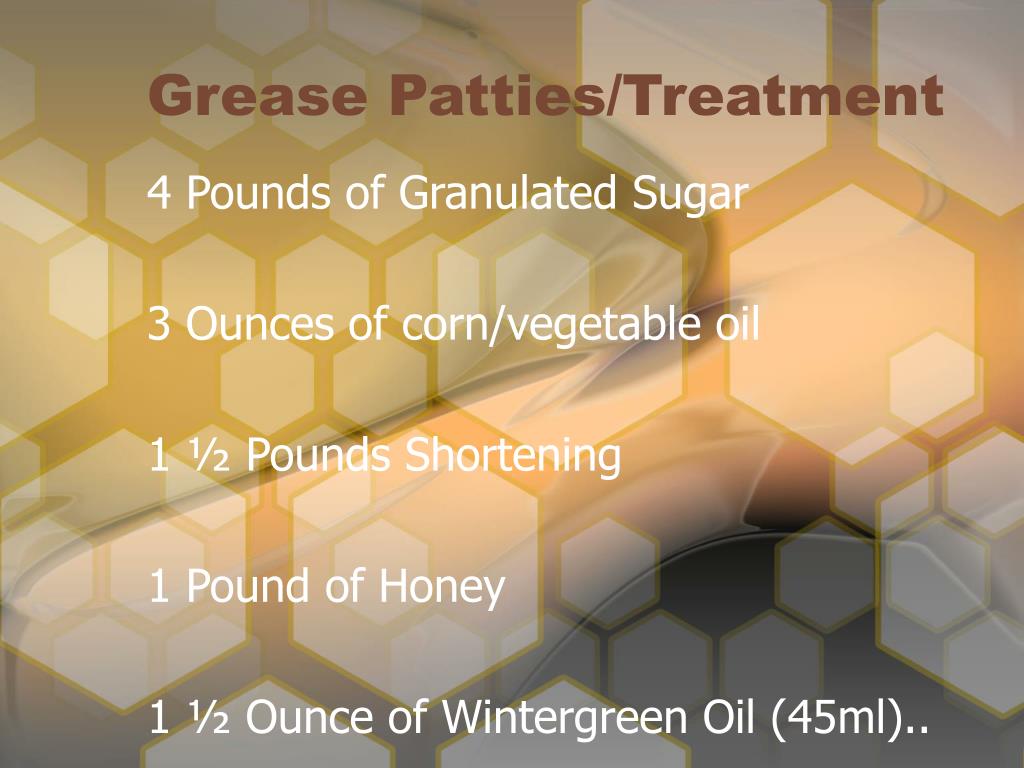 Grease Patties/Treatment

4 Pounds of Granulated Sugar

3 Ounces of corn/vegetable oil

1 ½ Pounds Shortening

1 Pound of Honey

1 ½ Ounce of Wintergreen Oil (45ml)..